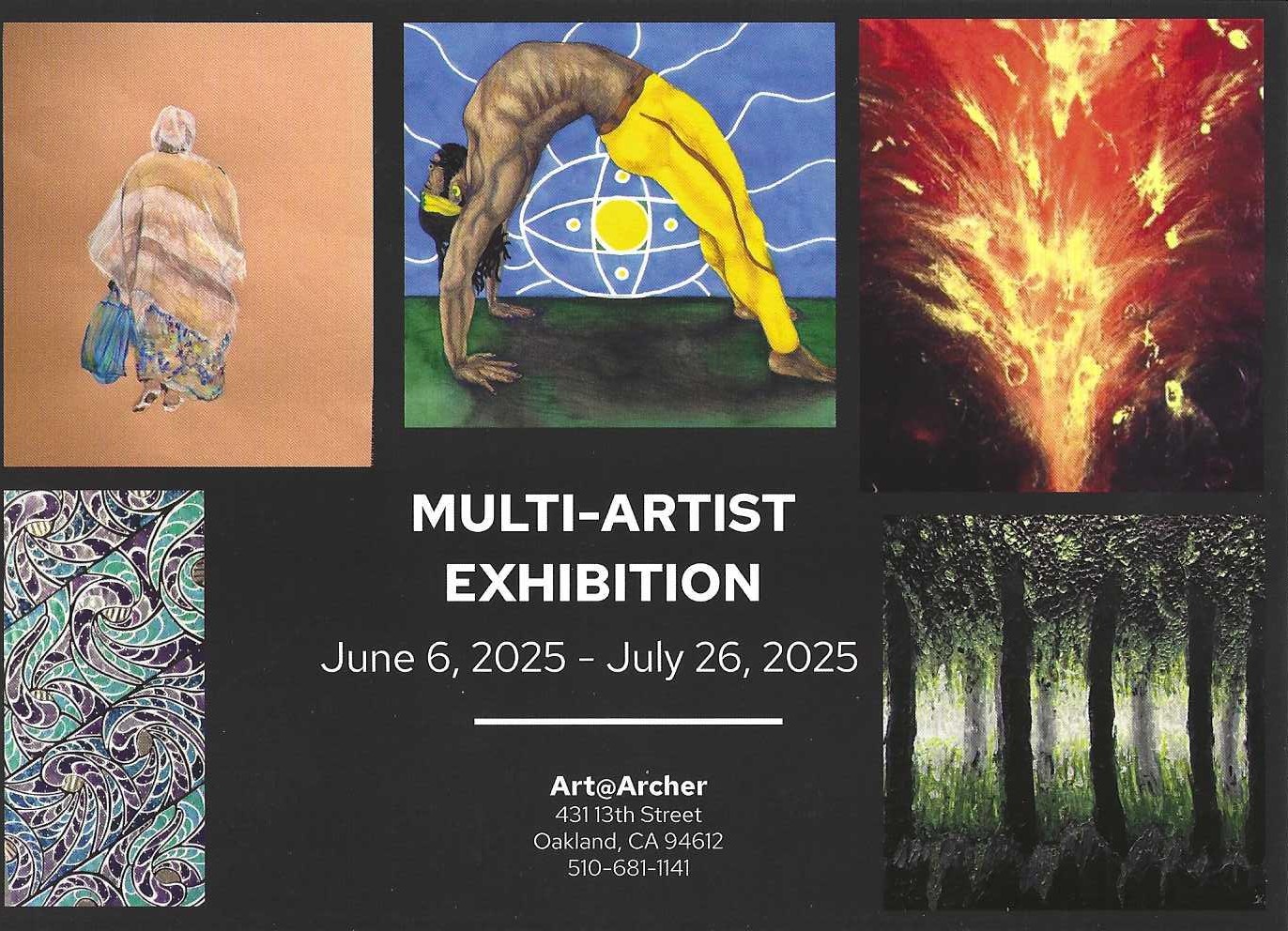 MULTI-ARTIST EXHIBITION

June 6, 2025 - July 26, 2025

Art@Archer
431 13th Street
Oakland, CA 94612
510-681-1141